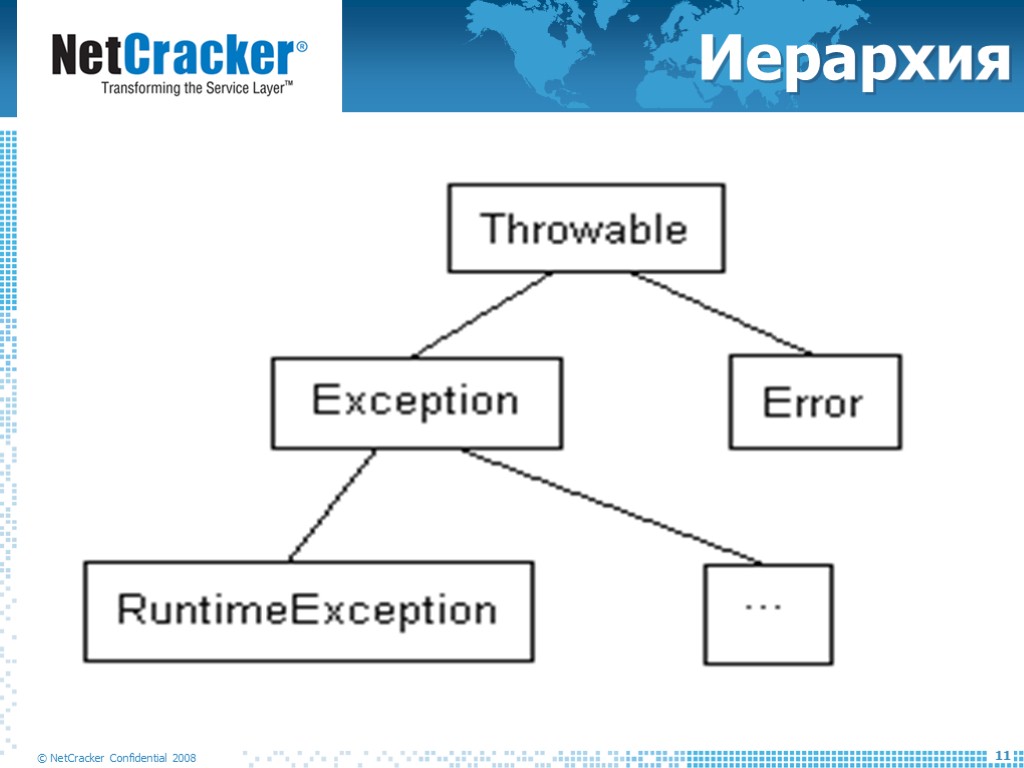 NetCracker®
Transforming the Service Layer™

Иерархия

Throwable

Exception

Error

RuntimeException

...

© NetCracker Confidential 2008

11